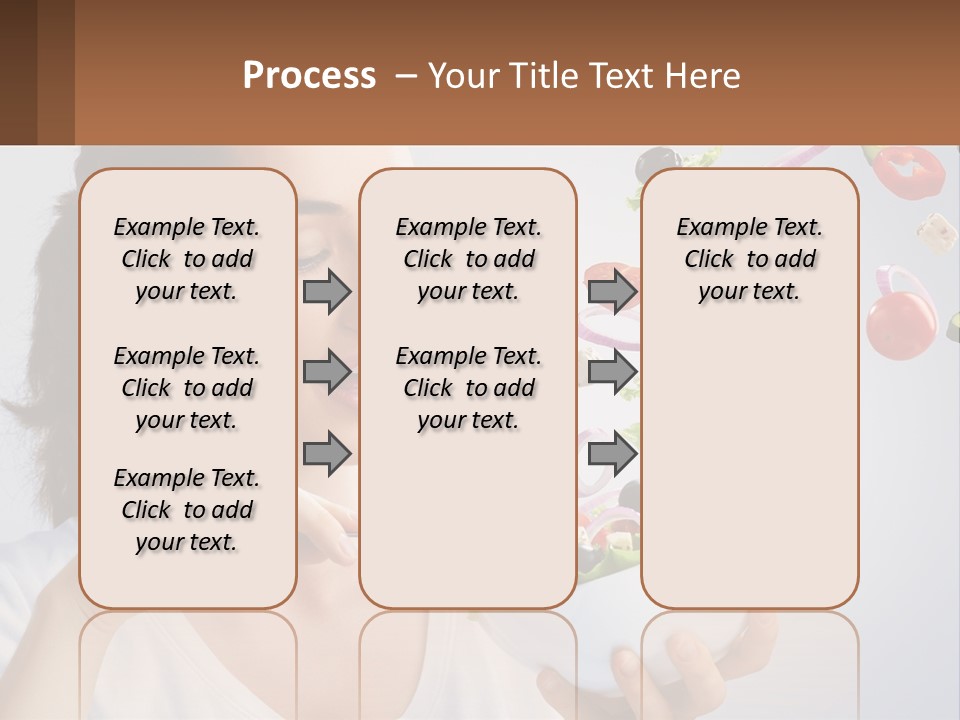 Process – Your Title Text Here

Example Text. Click to add your text.

Example Text. Click to add your text.

Example Text. Click to add your text.

Example Text. Click to add your text.

Example Text. Click to add your text.

Example Text. Click to add your text.